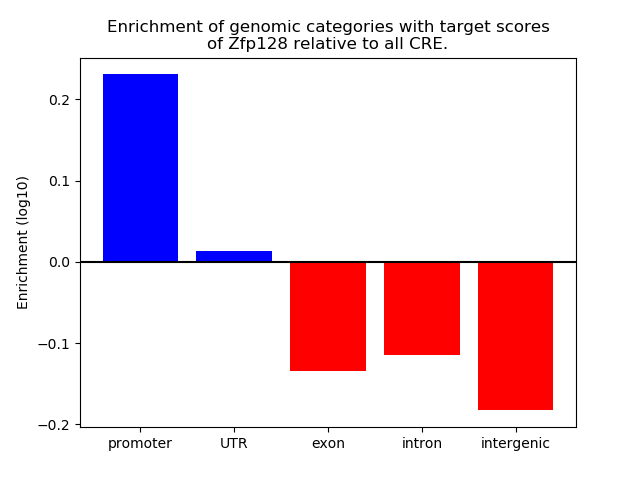 Enrichment of genomic categories with target scores of Zfp128 relative to all CRE.

Enrichment (log10)

0.2
0.1
0.0
−0.1
−0.2

promoter
UTR
exon
intron
intergenic